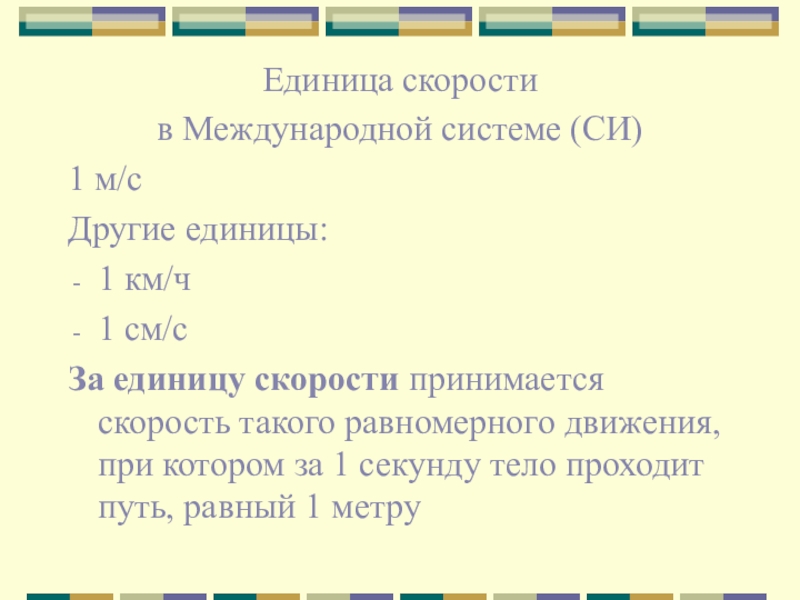 Единица скорости
в Международной системе (СИ)

1 м/с

Другие единицы:

- 1 км/ч
- 1 см/с

За единицу скорости принимается скорость такого равномерного движения, при котором за 1 секунду тело проходит путь, равный 1 метру